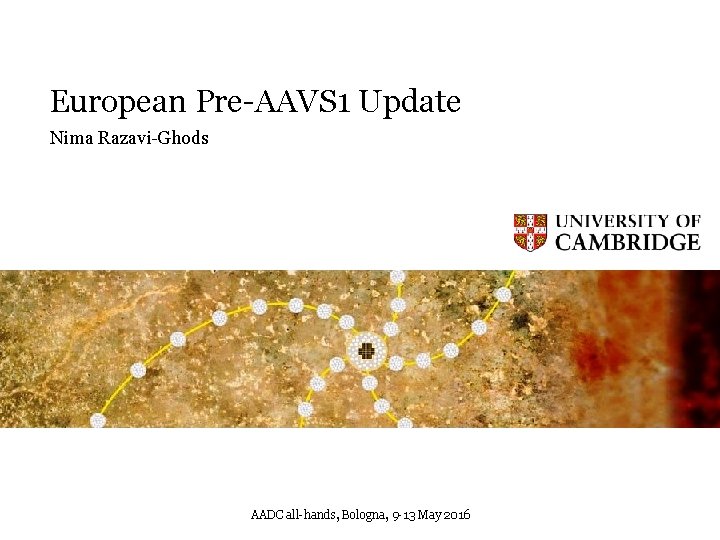 European Pre-AAVS1 Update

Nima Razavi-Ghods

UNIVERSITY OF CAMBRIDGE

AADC all-hands, Bologna, 9-13 May 2016